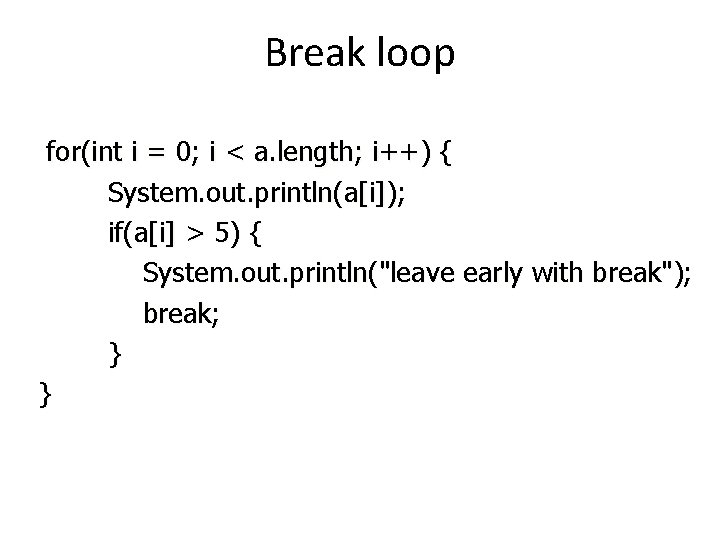 Break loop

for(int i = 0; i < a.length; i++) {
    System.out.println(a[i]);
    if(a[i] > 5) {
        System.out.println("leave early with break");
        break;
    }
}